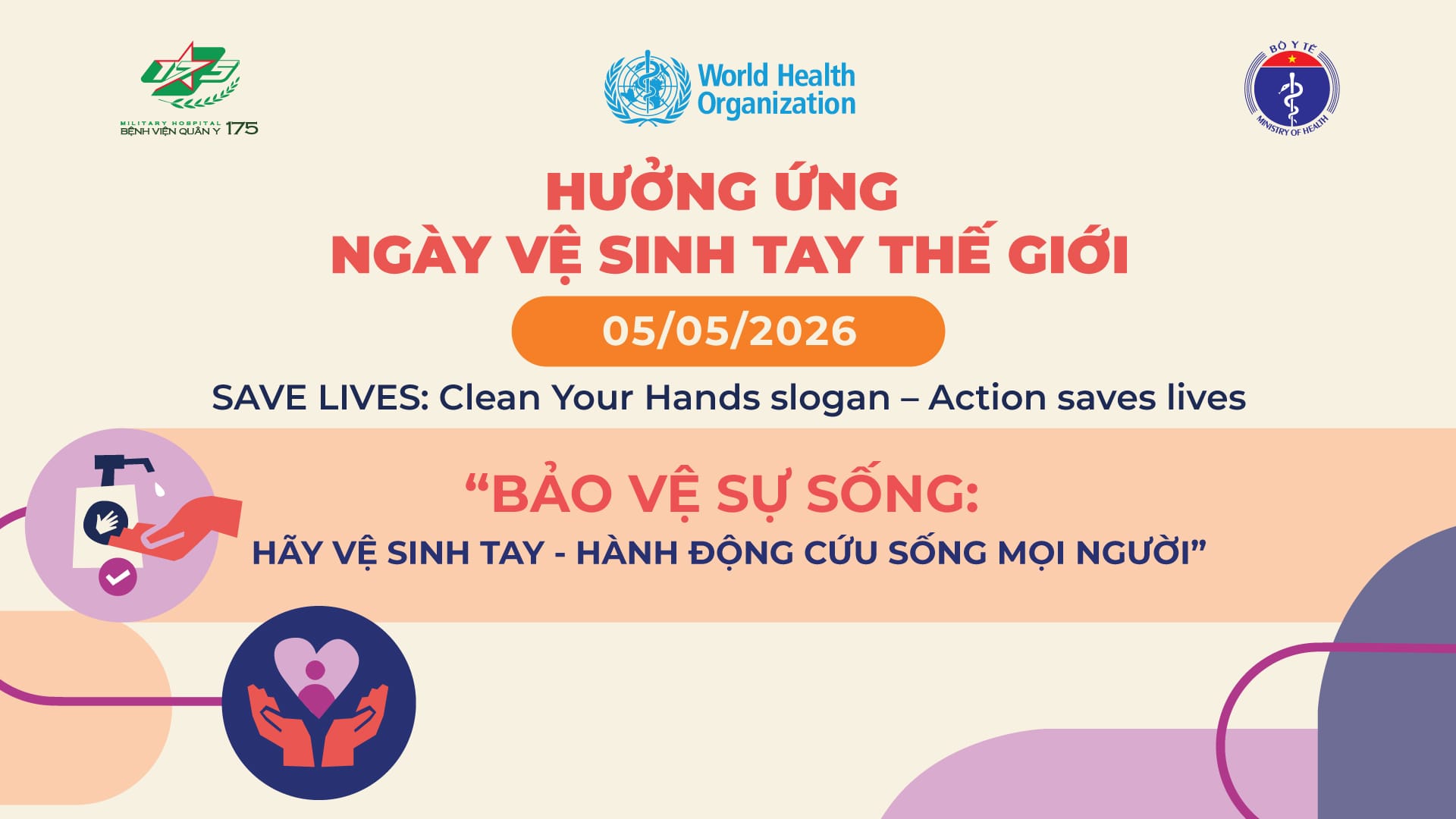 175
MILITARY HOSPITAL
BỆNH VIỆN QUÂN Y 175

World Health Organization

BỘ Y TẾ
MINISTRY OF HEALTH

HƯỞNG ỨNG
NGÀY VỆ SINH TAY THẾ GIỚI

05/05/2026

SAVE LIVES: Clean Your Hands slogan – Action saves lives

“BẢO VỆ SỰ SỐNG:
HÃY VỆ SINH TAY - HÀNH ĐỘNG CỨU SỐNG MỌI NGƯỜI”